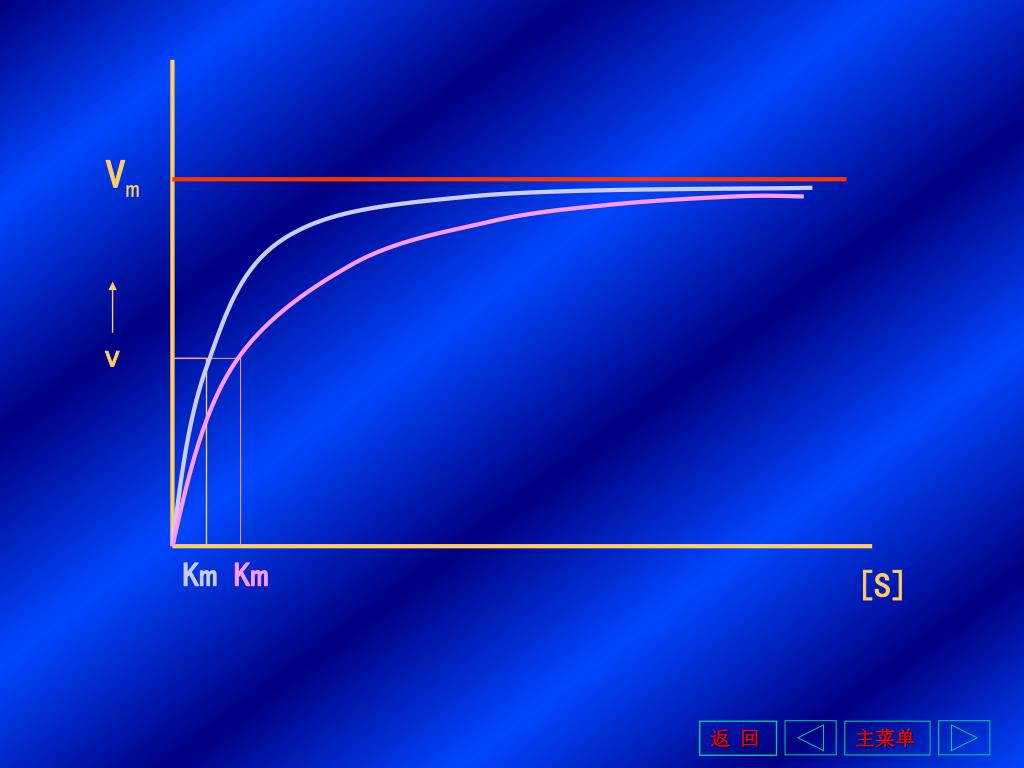 $V_m$

v

Km Km

[S]

返 回

主菜单